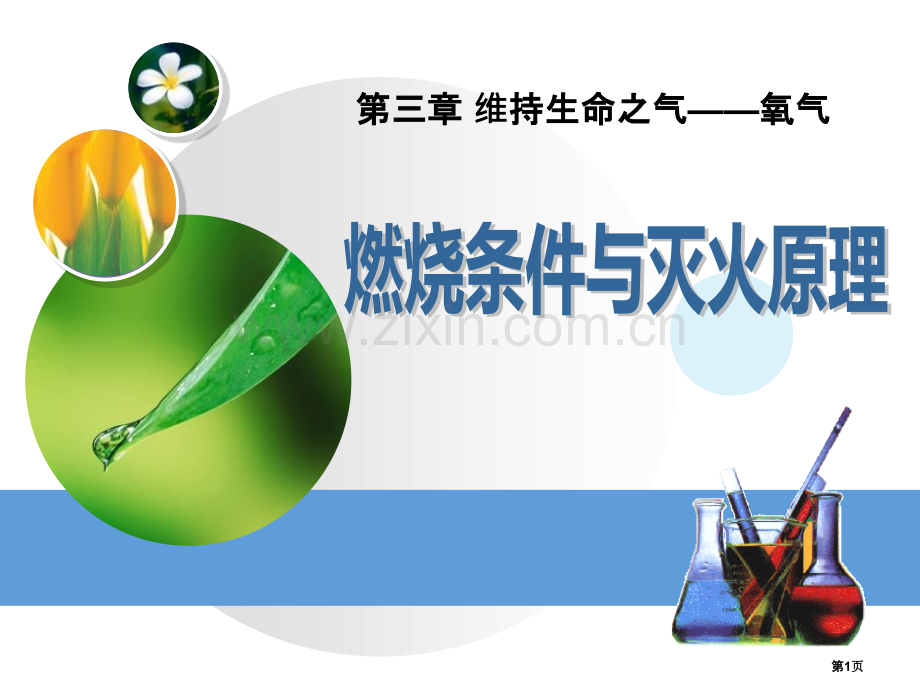 第三章 维持生命之气——氧气

燃烧条件与灭火原理

www.zixin.com.cn

第1页